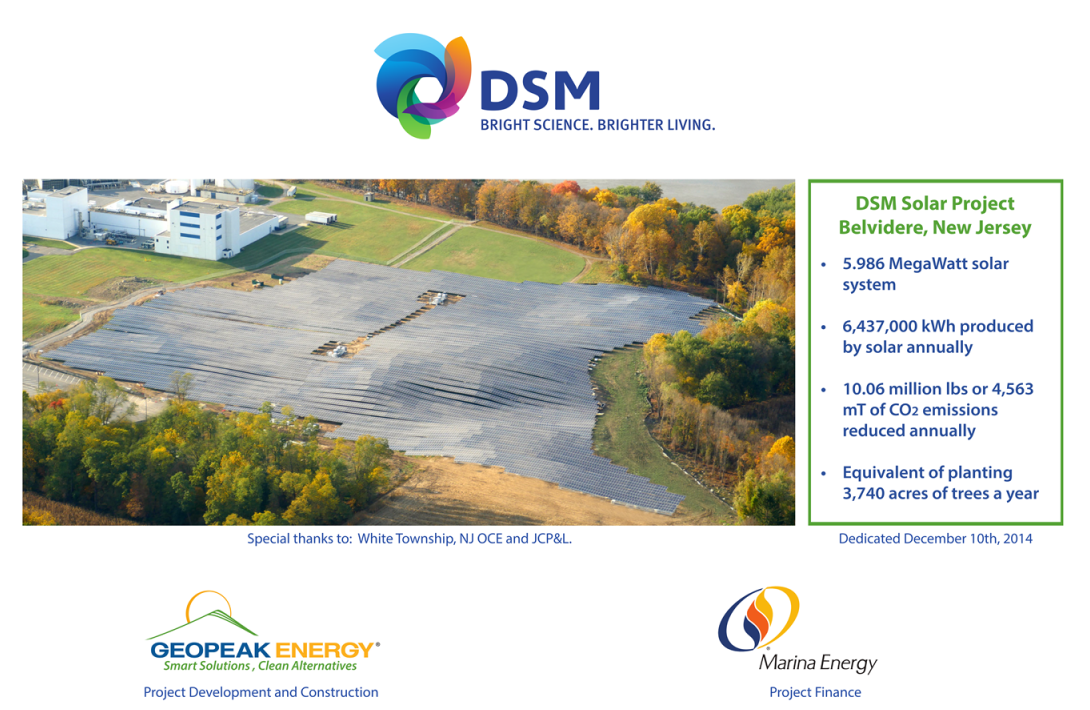 DSM
BRIGHT SCIENCE. BRIGHTER LIVING.

DSM Solar Project
Belvidere, New Jersey

• 5.986 MegaWatt solar system

• 6,437,000 kWh produced by solar annually

• 10.06 million lbs or 4,563 mT of $CO_2$ emissions reduced annually

• Equivalent of planting 3,740 acres of trees a year

Special thanks to: White Township, NJ OCE and JCP&L.

Dedicated December 10th, 2014

GEOPEAK ENERGY®
Smart Solutions , Clean Alternatives
Project Development and Construction

Marina Energy
Project Finance